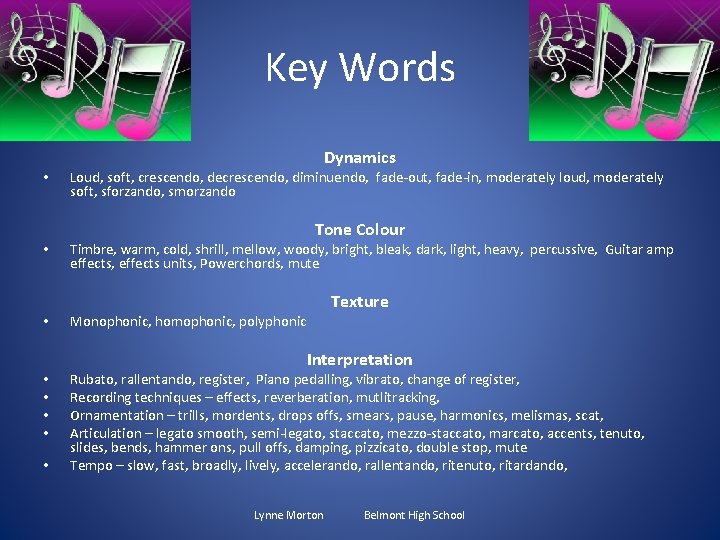 Key Words

Dynamics

• Loud, soft, crescendo, decrescendo, diminuendo, fade-out, fade-in, moderately loud, moderately soft, sforzando, smorzando

Tone Colour

• Timbre, warm, cold, shrill, mellow, woody, bright, bleak, dark, light, heavy, percussive, Guitar amp effects, effects units, Powerchords, mute

Texture

• Monophonic, homophonic, polyphonic

Interpretation

• Rubato, rallentando, register, Piano pedalling, vibrato, change of register,
• Recording techniques – effects, reverberation, mutlitracking,
• Ornamentation – trills, mordents, drops offs, smears, pause, harmonics, melismas, scat,
• Articulation – legato smooth, semi-legato, staccato, mezzo-staccato, marcato, accents, tenuto, slides, bends, hammer ons, pull offs, damping, pizzicato, double stop, mute
• Tempo – slow, fast, broadly, lively, accelerando, rallentando, ritenuto, ritardando,

Lynne Morton Belmont High School